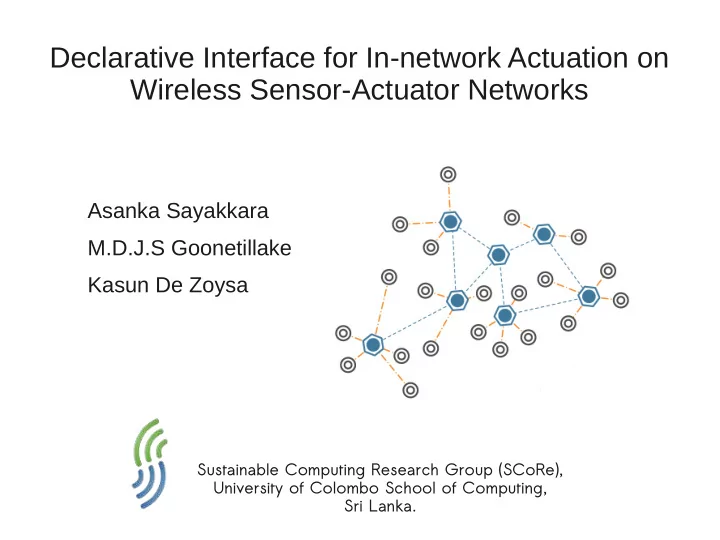 Declarative Interface for In-network Actuation on Wireless Sensor-Actuator Networks

Asanka Sayakkara

M.D.J.S Goonetillake

Kasun De Zoysa

Sustainable Computing Research Group (SCoRe), University of Colombo School of Computing, Sri Lanka.